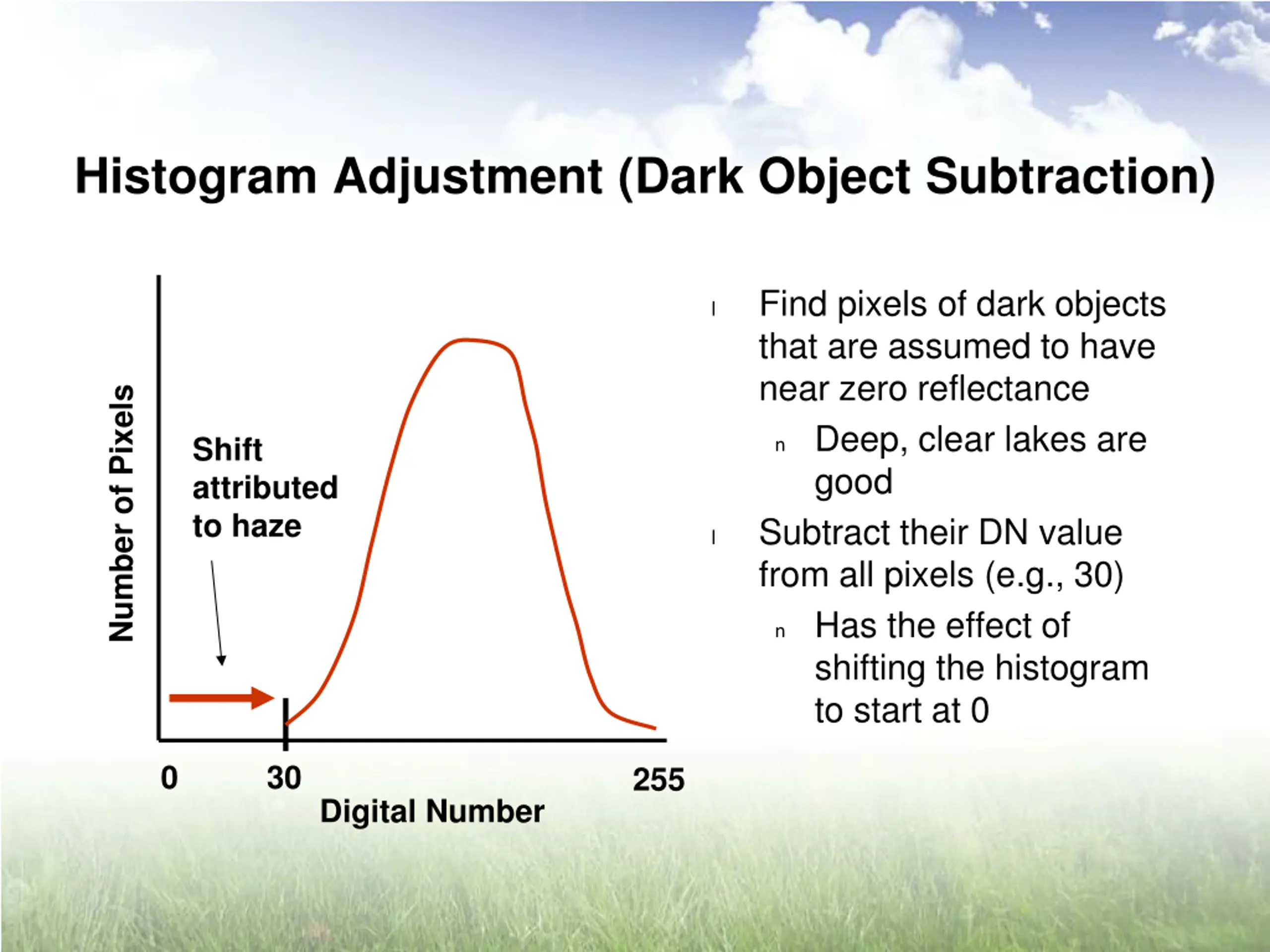 Histogram Adjustment (Dark Object Subtraction)

Number of Pixels

Shift attributed to haze

0
30
255
Digital Number

l Find pixels of dark objects that are assumed to have near zero reflectance

n Deep, clear lakes are good

l Subtract their DN value from all pixels (e.g., 30)

n Has the effect of shifting the histogram to start at 0